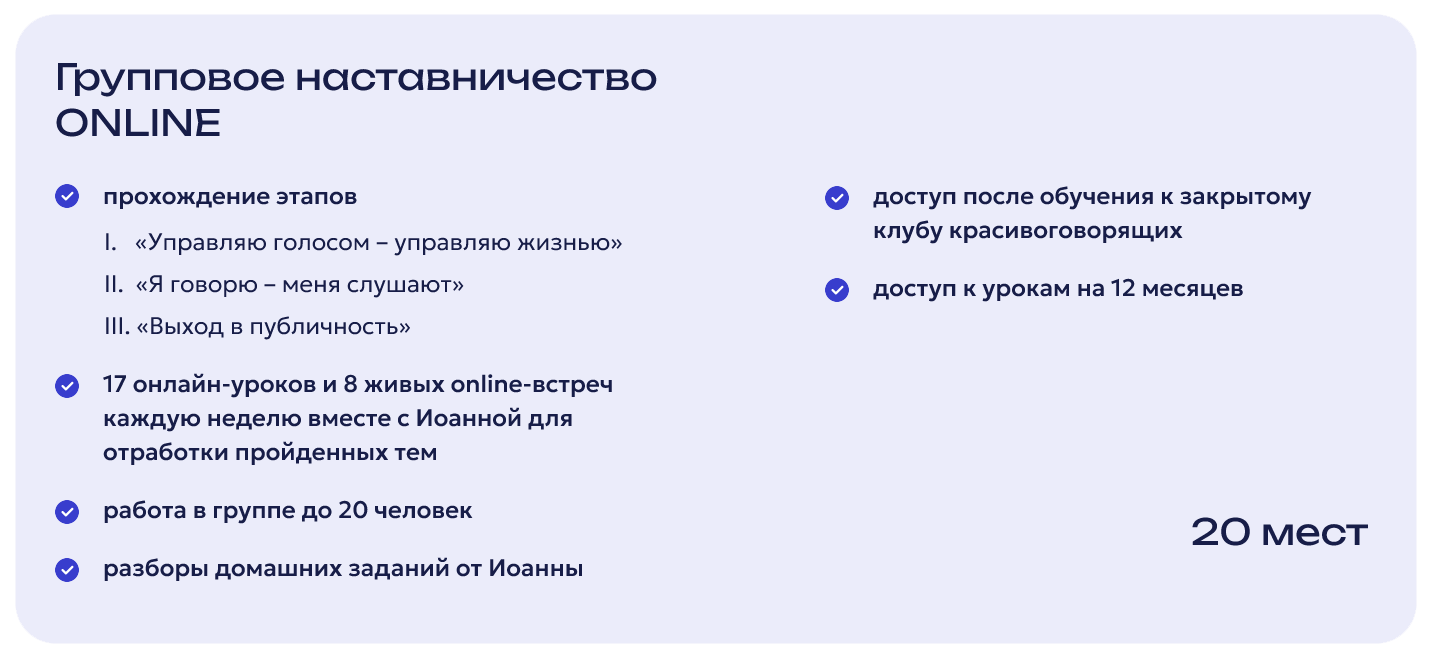 Групповое наставничество ONLINE

прохождение этапов

I. «Управляю голосом – управляю жизнью»

II. «Я говорю – меня слушают»

III. «Выход в публичность»

17 онлайн-уроков и 8 живых online-встреч каждую неделю вместе с Иоанной для отработки пройденных тем

работа в группе до 20 человек

разборы домашних заданий от Иоанны

доступ после обучения к закрытому клубу красивоговорящих

доступ к урокам на 12 месяцев

20 мест